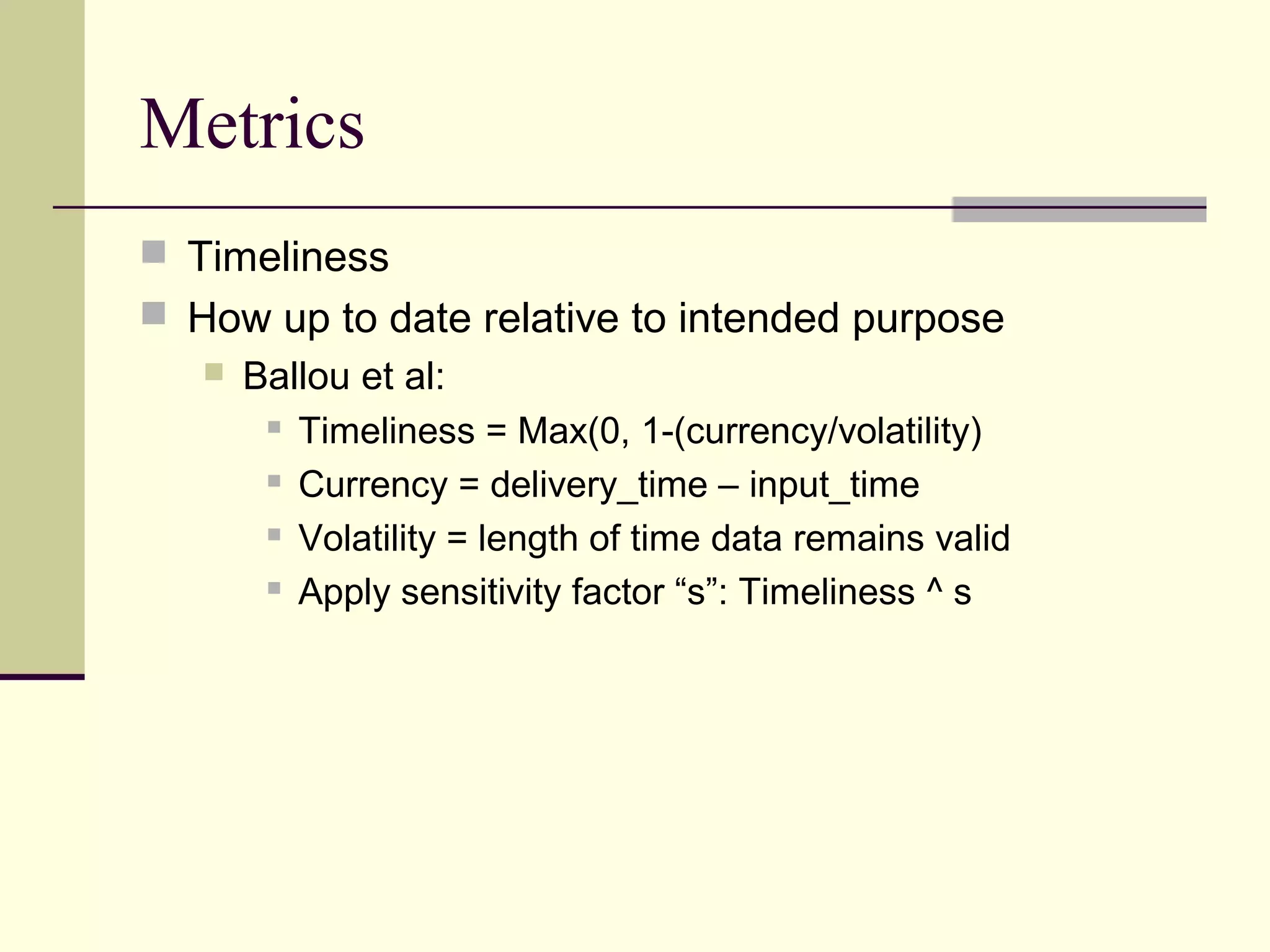 Metrics

Timeliness

How up to date relative to intended purpose

Ballou et al:

Timeliness = Max(0, 1-(currency/volatility)

Currency = delivery_time – input_time

Volatility = length of time data remains valid

Apply sensitivity factor “s”: Timeliness ^ s